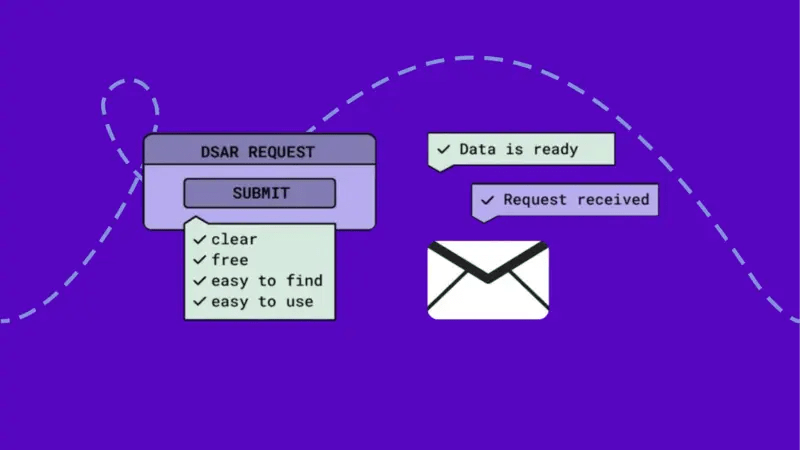 DSAR REQUEST

SUBMIT

✓ clear
✓ free
✓ easy to find
✓ easy to use

✓ Data is ready

✓ Request received